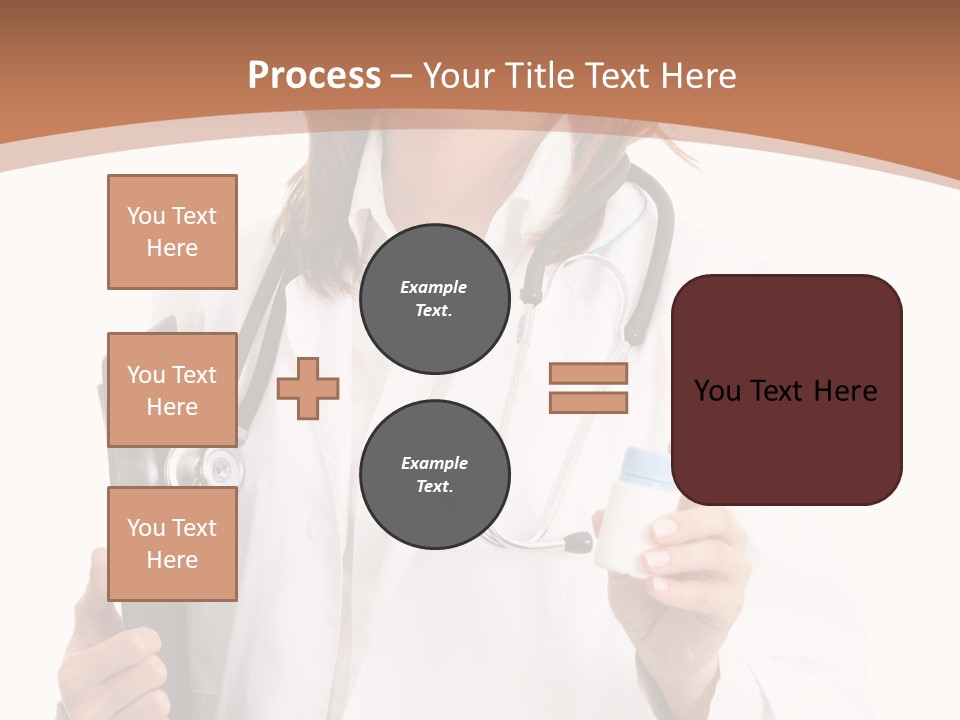 Process – Your Title Text Here

You Text Here

You Text Here

You Text Here

Example Text.

Example Text.

You Text Here